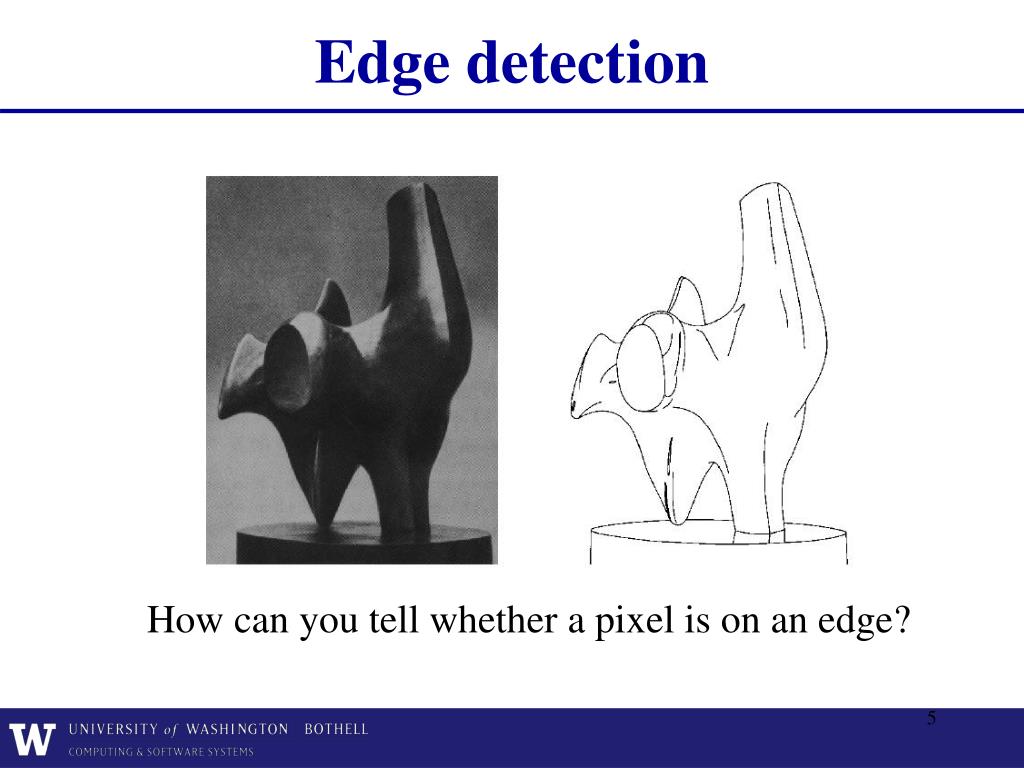 Edge detection

How can you tell whether a pixel is on an edge?

W UNIVERSITY of WASHINGTON BOTHELL
COMPUTING & SOFTWARE SYSTEMS

5